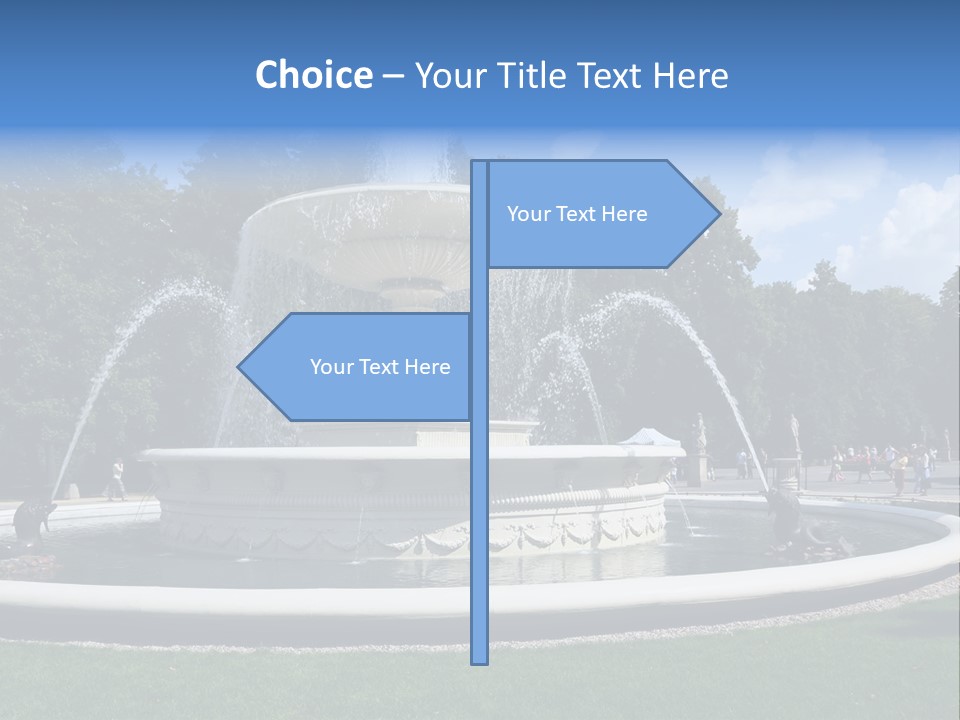 Choice – Your Title Text Here

Your Text Here

Your Text Here